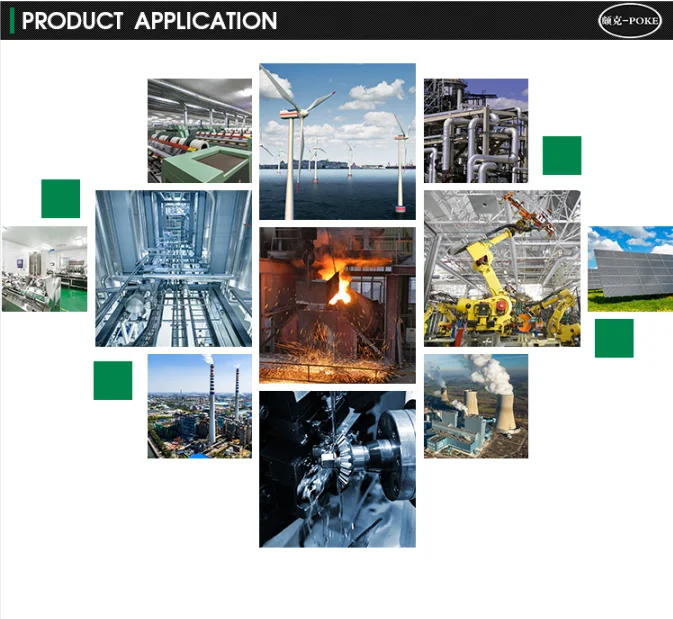 PRODUCT APPLICATION

颇克-POKE